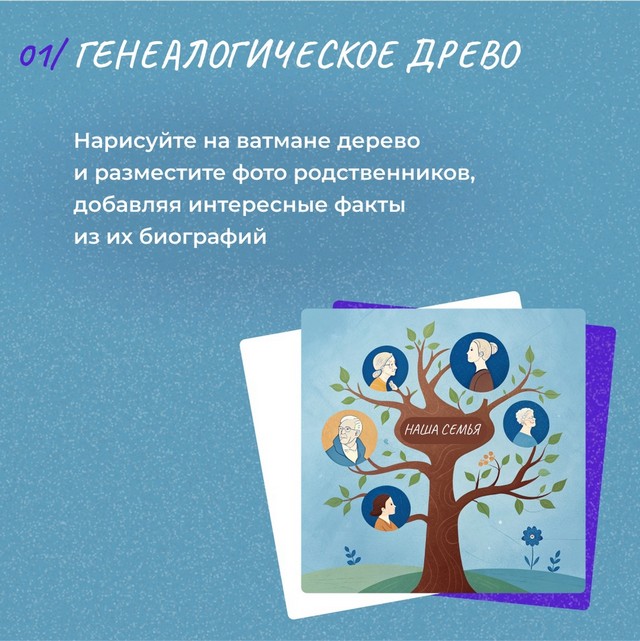 01/ ГЕНЕАЛОГИЧЕСКОЕ ДРЕВО

Нарисуйте на ватмане дерево и разместите фото родственников, добавляя интересные факты из их биографий

НАША СЕМЬЯ